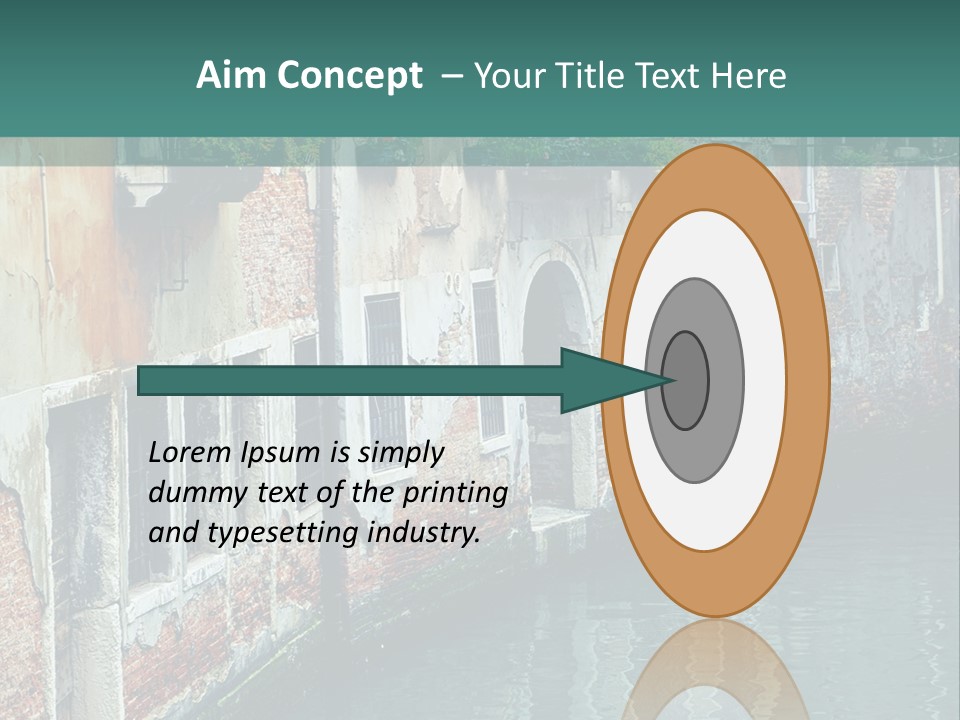 Aim Concept – Your Title Text Here

Lorem Ipsum is simply dummy text of the printing and typesetting industry.